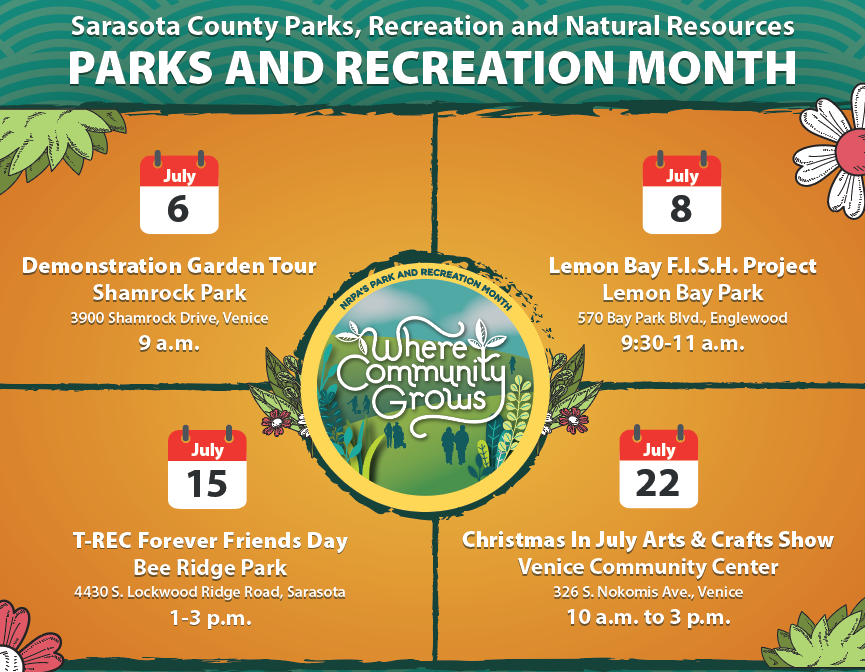 Sarasota County Parks, Recreation and Natural Resources
PARKS AND RECREATION MONTH

July
6

Demonstration Garden Tour
Shamrock Park
3900 Shamrock Drive, Venice
9 a.m.

July
8

Lemon Bay F.I.S.H. Project
Lemon Bay Park
570 Bay Park Blvd., Englewood
9:30-11 a.m.

NRPA'S PARK AND RECREATION MONTH
Where Community Grows

July
15

T-REC Forever Friends Day
Bee Ridge Park
4430 S. Lockwood Ridge Road, Sarasota
1-3 p.m.

July
22

Christmas In July Arts & Crafts Show
Venice Community Center
326 S. Nokomis Ave., Venice
10 a.m. to 3 p.m.